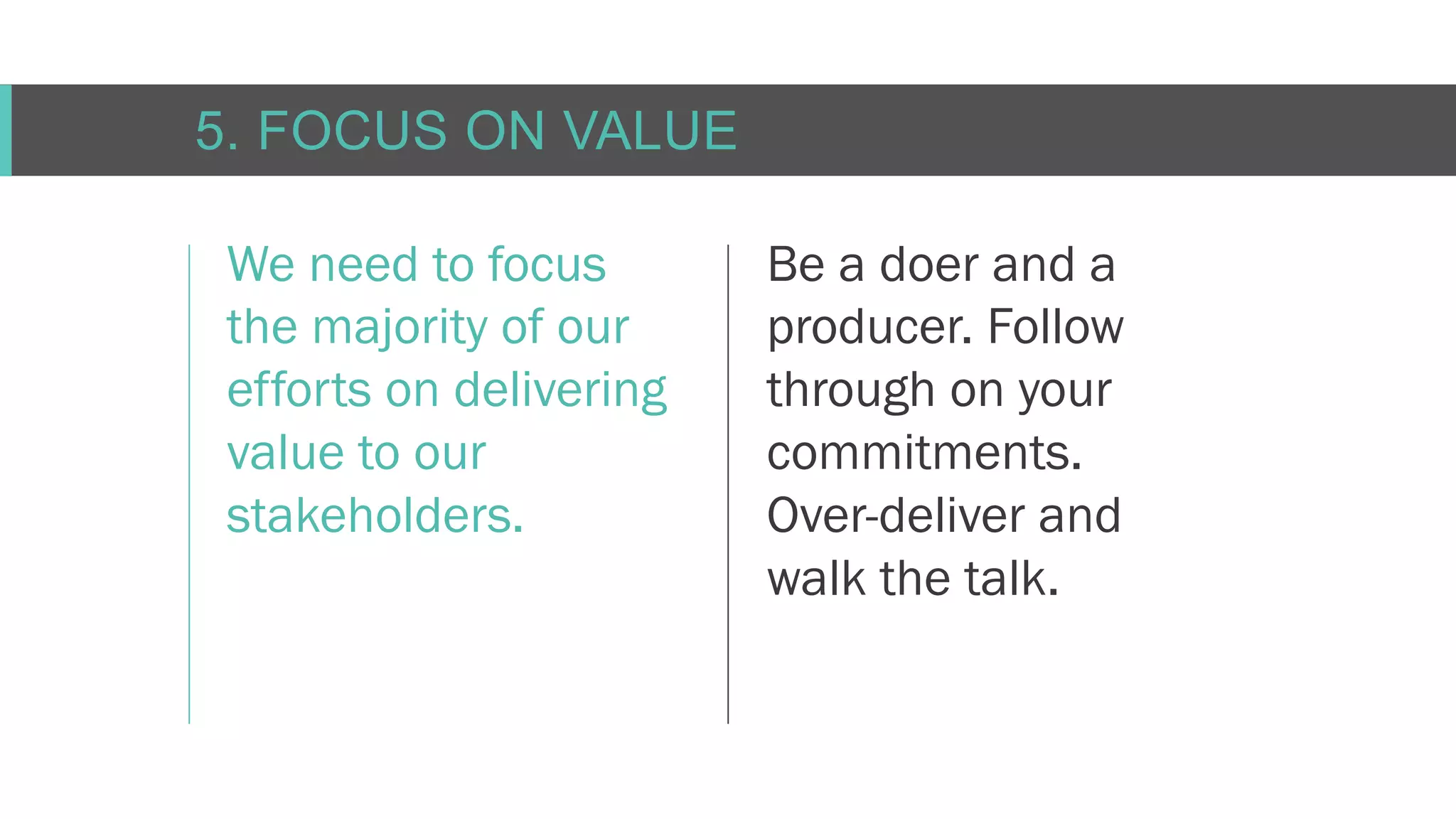 5. FOCUS ON VALUE

We need to focus the majority of our efforts on delivering value to our stakeholders.

Be a doer and a producer. Follow through on your commitments. Over-deliver and walk the talk.